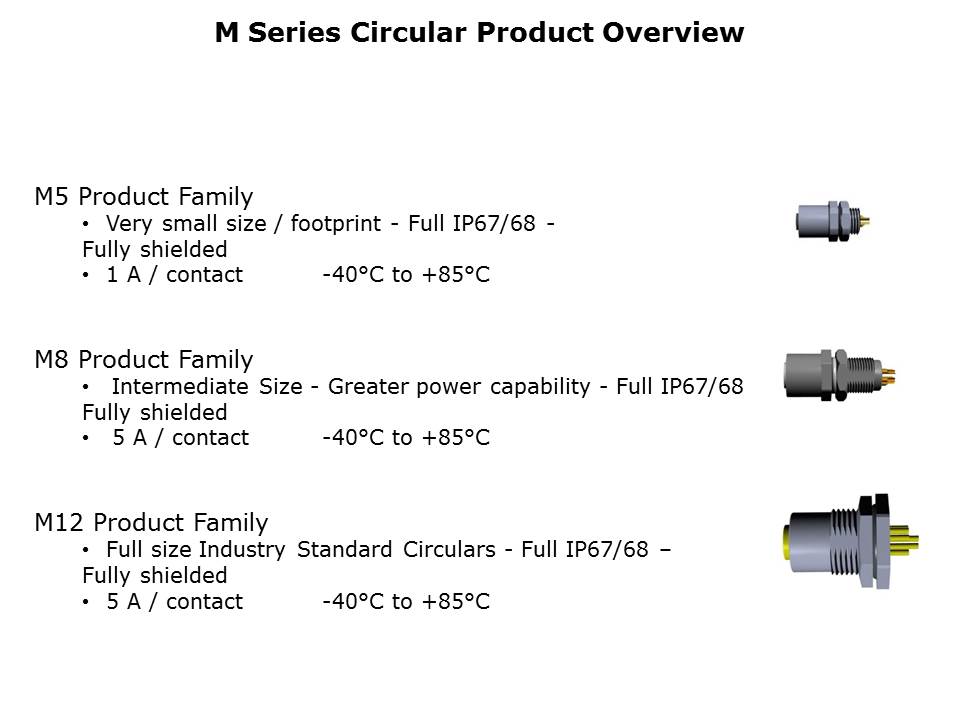 M Series Circular Product Overview

M5 Product Family
• Very small size / footprint - Full IP67/68 - Fully shielded
• 1 A / contact -40°C to +85°C

M8 Product Family
• Intermediate Size - Greater power capability - Full IP67/68 Fully shielded
• 5 A / contact -40°C to +85°C

M12 Product Family
• Full size Industry Standard Circulars - Full IP67/68 – Fully shielded
• 5 A / contact -40°C to +85°C